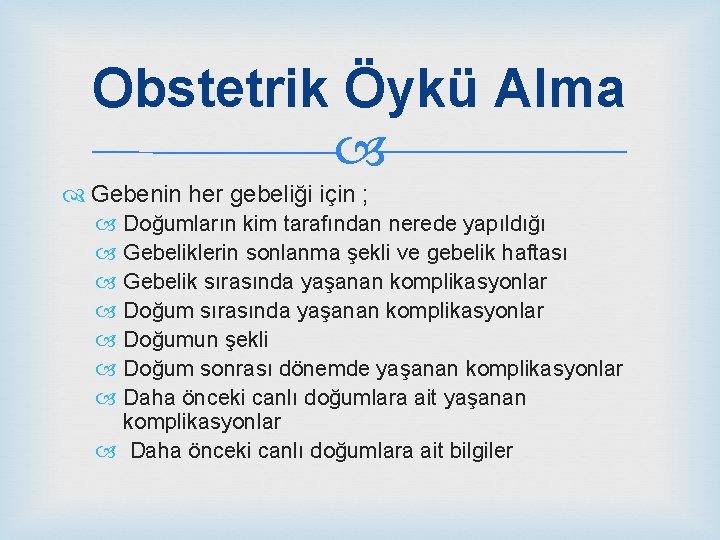 Obstetrik Öykü Alma

Gebenin her gebeliği için ;

Doğumların kim tarafından nerede yapıldığı

Gebeliklerin sonlanma şekli ve gebelik haftası

Gebelik sırasında yaşanan komplikasyonlar

Doğum sırasında yaşanan komplikasyonlar

Doğumun şekli

Doğum sonrası dönemde yaşanan komplikasyonlar

Daha önceki canlı doğumlara ait yaşanan komplikasyonlar

Daha önceki canlı doğumlara ait bilgiler